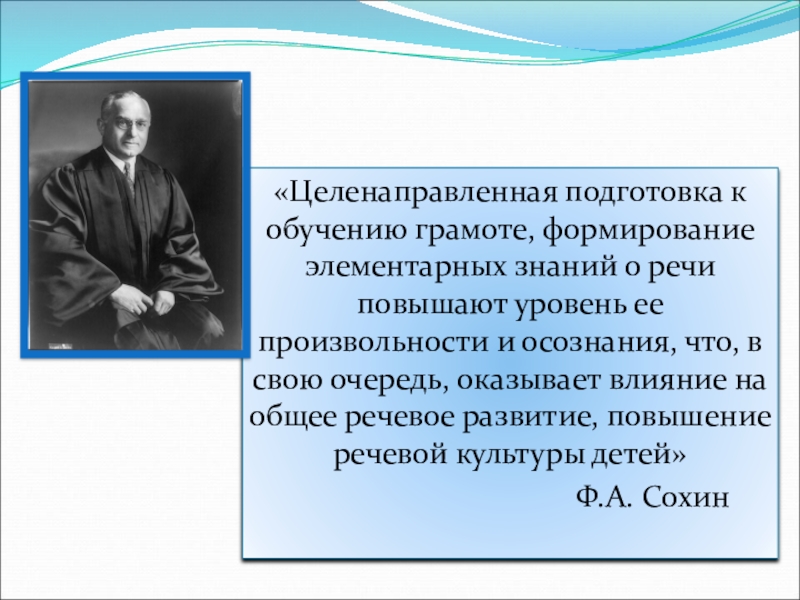 «Целенаправленная подготовка к обучению грамоте, формирование элементарных знаний о речи повышают уровень ее произвольности и осознания, что, в свою очередь, оказывает влияние на общее речевое развитие, повышение речевой культуры детей»

Ф.А. Сохин